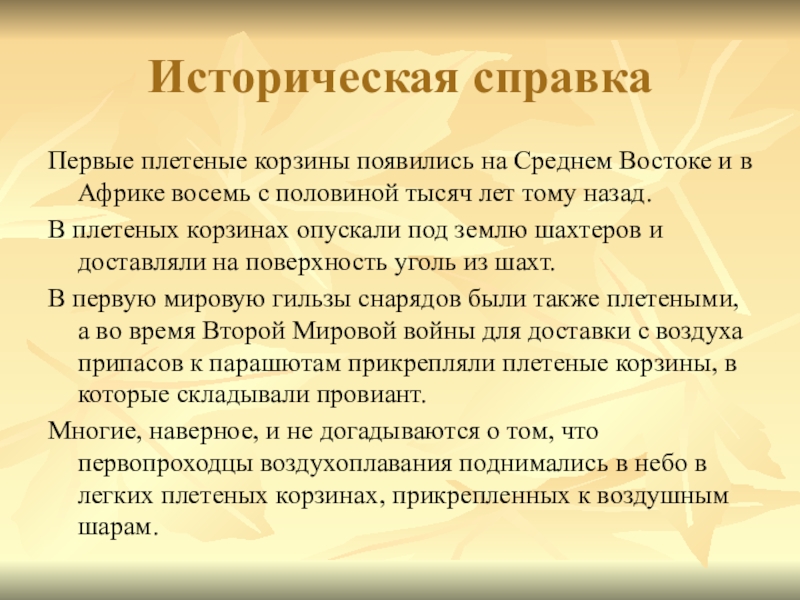 Историческая справка

Первые плетеные корзины появились на Среднем Востоке и в Африке восемь с половиной тысяч лет тому назад.

В плетеных корзинах опускали под землю шахтеров и доставляли на поверхность уголь из шахт.

В первую мировую гильзы снарядов были также плетеными, а во время Второй Мировой войны для доставки с воздуха припасов к парашютам прикрепляли плетеные корзины, в которые складывали провиант.

Многие, наверное, и не догадываются о том, что первопроходцы воздухоплавания поднимались в небо в легких плетеных корзинах, прикрепленных к воздушным шарам.